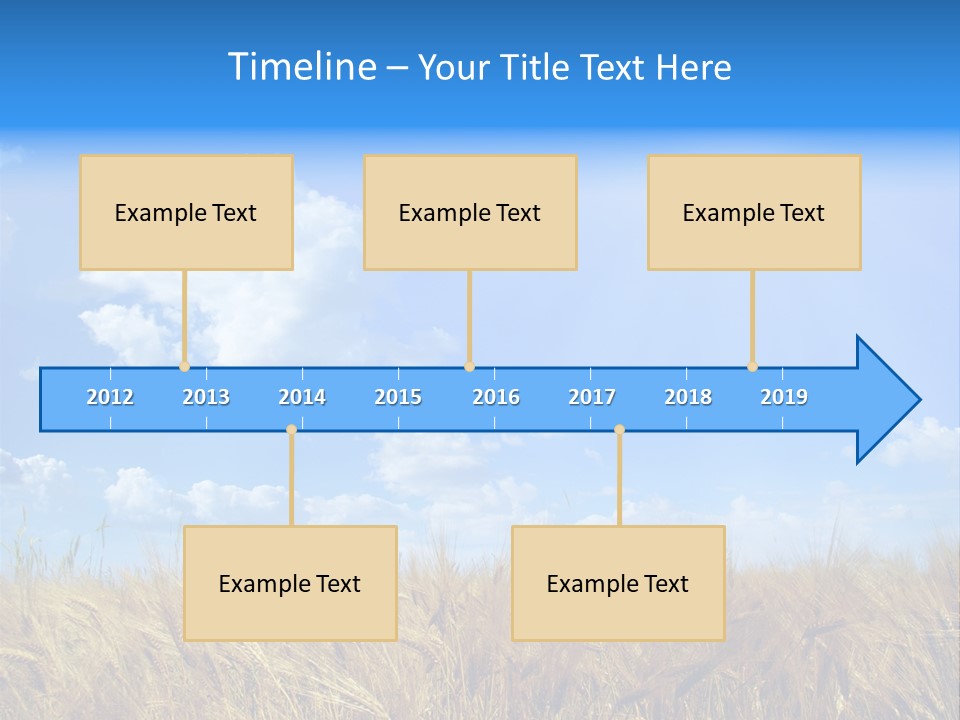 Timeline – Your Title Text Here

Example Text

Example Text

Example Text

2012 2013 2014 2015 2016 2017 2018 2019

Example Text

Example Text